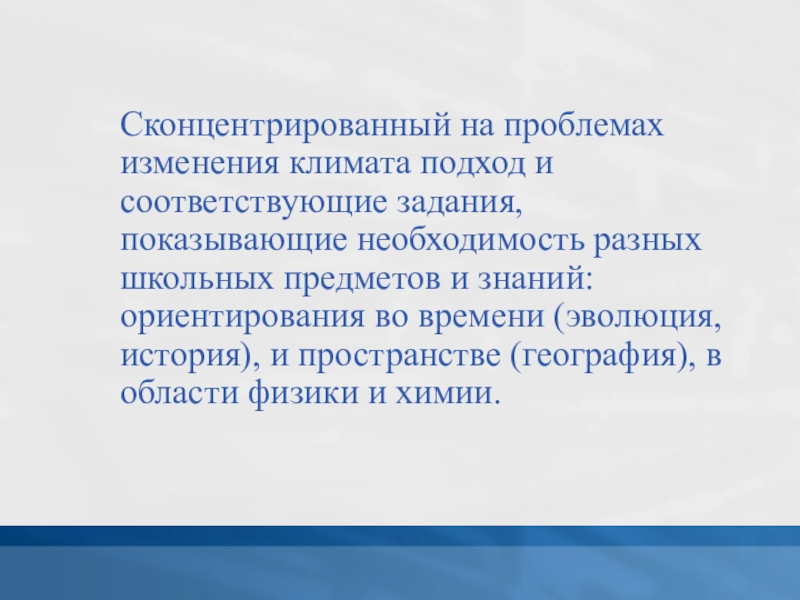 Сконцентрированный на проблемах изменения климата подход и соответствующие задания, показывающие необходимость разных школьных предметов и знаний: ориентирования во времени (эволюция, история), и пространстве (география), в области физики и химии.